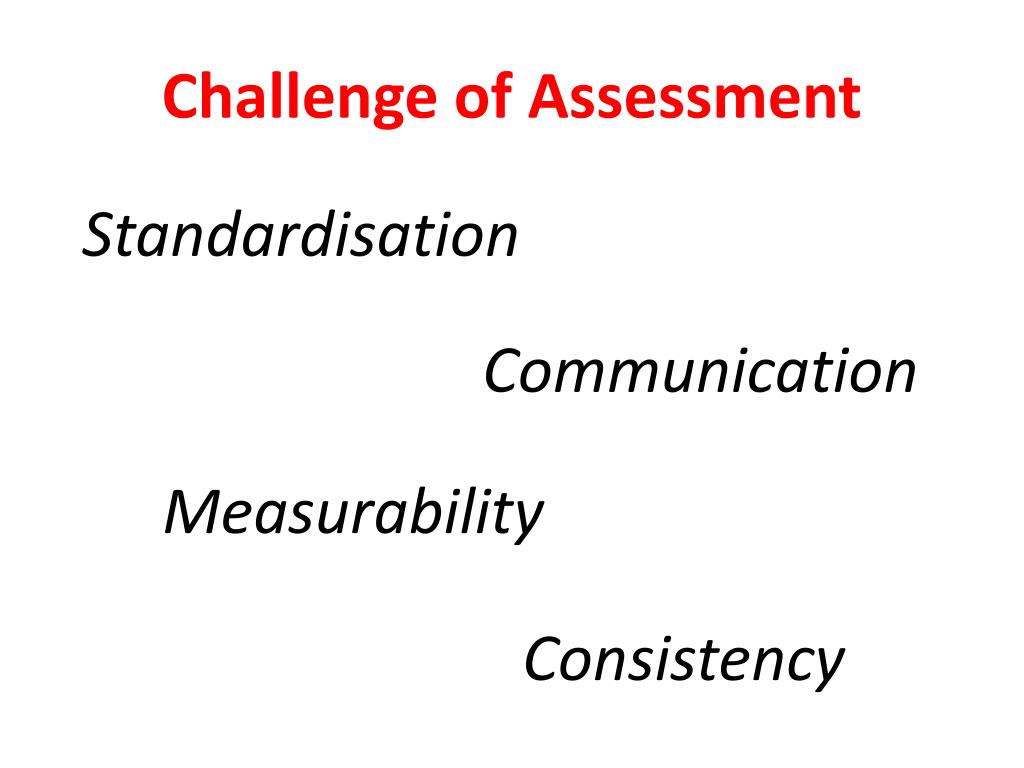 Challenge of Assessment

Standardisation

Communication

Measurability

Consistency